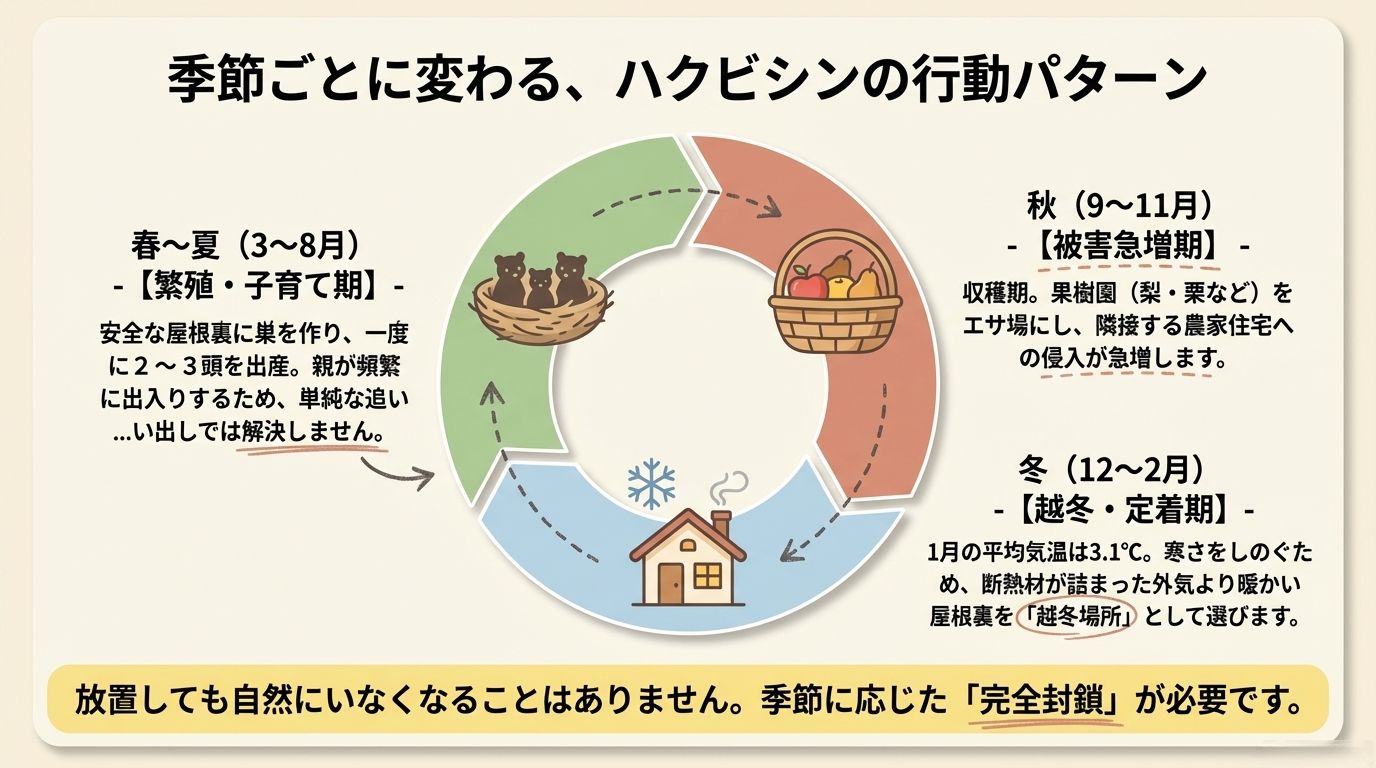 季節ごとに変わる、ハクビシンの行動パターン

春〜夏（3〜8月）
-【繁殖・子育て期】-

安全な屋根裏に巣を作り、一度に２〜３頭を出産。親が頻繁に出入りするため、単純な追い...い出しでは解決しません。

秋（9〜11月）
-【被害急増期】-

収穫期。果樹園（梨・栗など）をエサ場にし、隣接する農家住宅への侵入が急増します。

冬（12〜2月）
-【越冬・定着期】-

1月の平均気温は3.1℃。寒さをしのぐため、断熱材が詰まった外気より暖かい屋根裏を「越冬場所」として選びます。

放置しても自然にいなくなることはありません。季節に応じた「完全封鎖」が必要です。